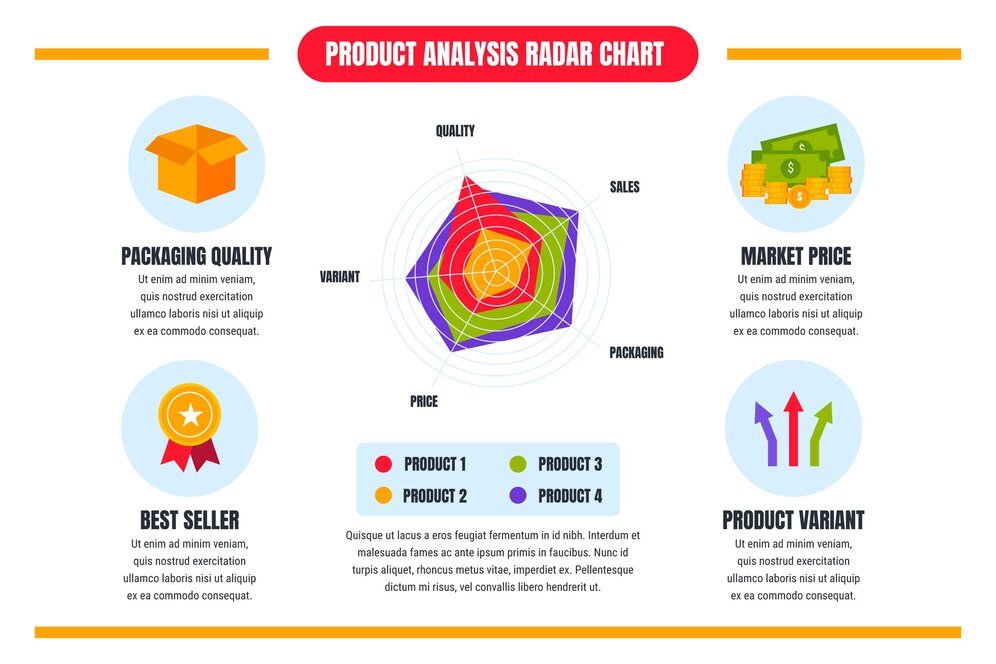 PRODUCT ANALYSIS RADAR CHART

PACKAGING QUALITY
Ut enim ad minim veniam, quis nostrud exercitation ullamco laboris nisi ut aliquip ex ea commodo consequat.

BEST SELLER
Ut enim ad minim veniam, quis nostrud exercitation ullamco laboris nisi ut aliquip ex ea commodo consequat.

QUALITY
SALES
PACKAGING
PRICE
VARIANT

PRODUCT 1
PRODUCT 2
PRODUCT 3
PRODUCT 4

Quisque ut lacus a eros feugiat fermentum in id nibh. Interdum et malesuada fames ac ante ipsum primis in faucibus. Nunc id turpis aliquet, rhoncus metus vitae, imperdiet ex. Pellentesque dictum mi risus, vel convallis libero hendrerit ut.

MARKET PRICE
Ut enim ad minim veniam, quis nostrud exercitation ullamco laboris nisi ut aliquip ex ea commodo consequat.

PRODUCT VARIANT
Ut enim ad minim veniam, quis nostrud exercitation ullamco laboris nisi ut aliquip ex ea commodo consequat.